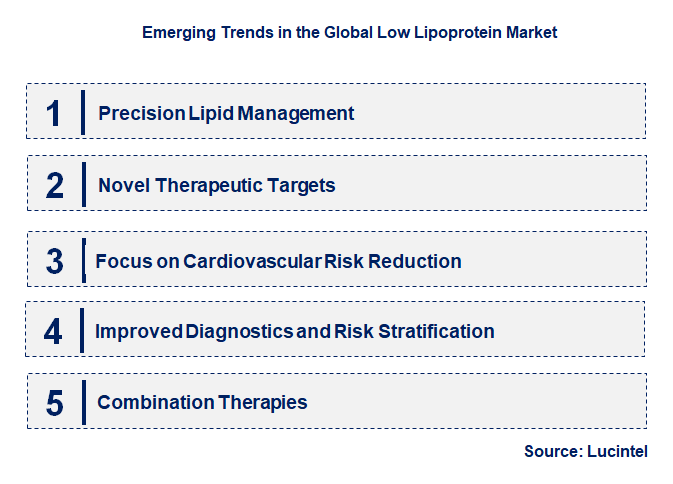 Emerging Trends in the Global Low Lipoprotein Market

1 Precision Lipid Management

2 Novel Therapeutic Targets

3 Focus on Cardiovascular Risk Reduction

4 Improved Diagnostics and Risk Stratification

5 Combination Therapies

Source: Lucintel